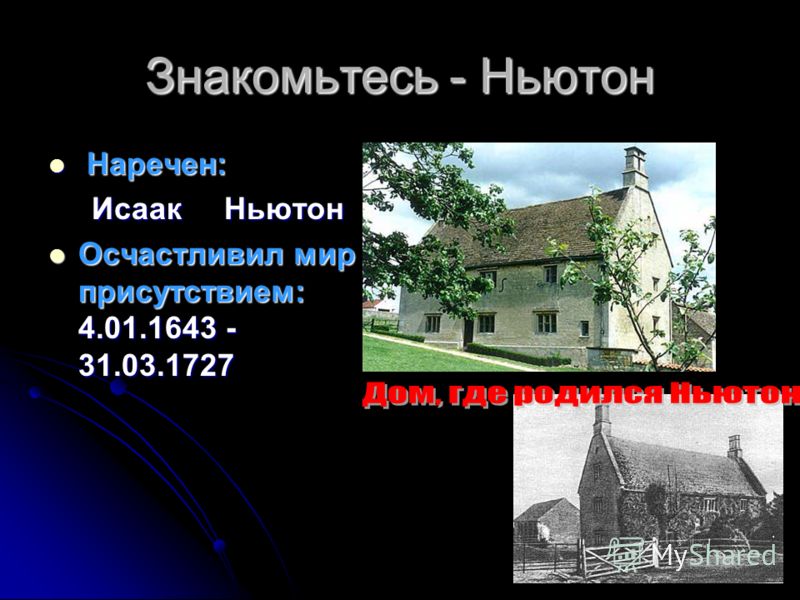 Знакомьтесь - Ньютон

Наречен:

Исаак Ньютон

Осчастливил мир присутствием: 4.01.1643 - 31.03.1727

Дом, где родился Ньютон

MyShared